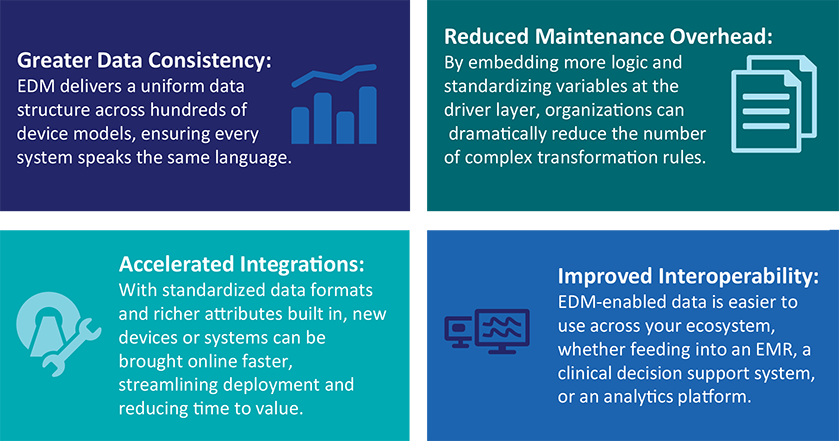 Greater Data Consistency:
EDM delivers a uniform data structure across hundreds of device models, ensuring every system speaks the same language.

Reduced Maintenance Overhead:
By embedding more logic and standardizing variables at the driver layer, organizations can dramatically reduce the number of complex transformation rules.

Accelerated Integrations:
With standardized data formats and richer attributes built in, new devices or systems can be brought online faster, streamlining deployment and reducing time to value.

Improved Interoperability:
EDM-enabled data is easier to use across your ecosystem, whether feeding into an EMR, a clinical decision support system, or an analytics platform.